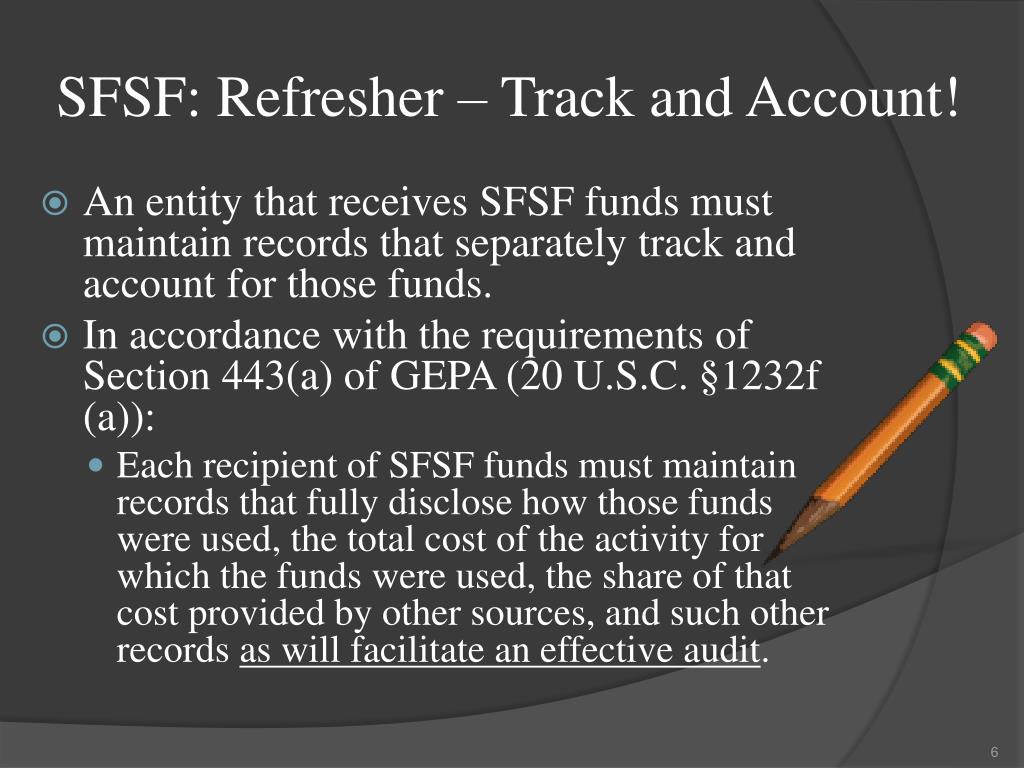 SFSF: Refresher – Track and Account!

An entity that receives SFSF funds must maintain records that separately track and account for those funds.

In accordance with the requirements of Section 443(a) of GEPA (20 U.S.C. §1232f (a)):

Each recipient of SFSF funds must maintain records that fully disclose how those funds were used, the total cost of the activity for which the funds were used, the share of that cost provided by other sources, and such other records as will facilitate an effective audit.

6